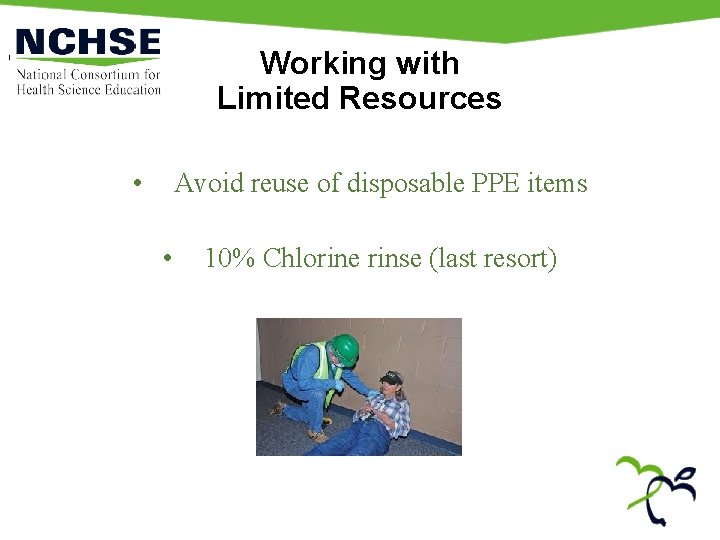 NCHSE
National Consortium for Health Science Education

Working with Limited Resources

• Avoid reuse of disposable PPE items

• 10% Chlorine rinse (last resort)